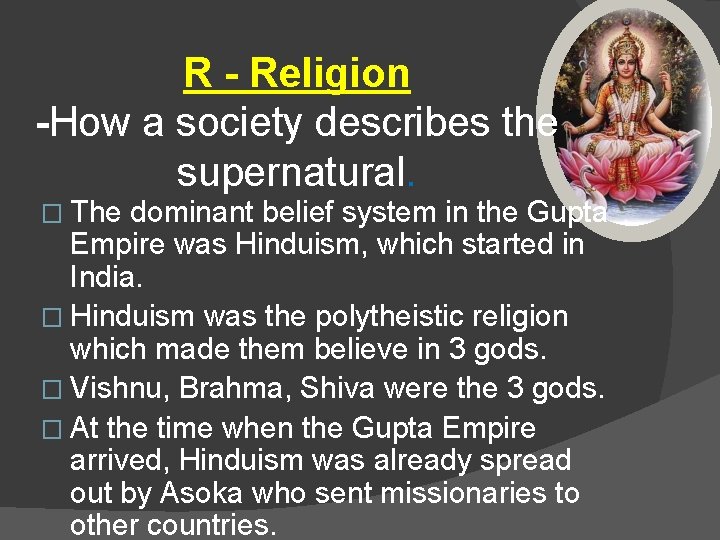 R - Religion
-How a society describes the supernatural.

□ The dominant belief system in the Gupta Empire was Hinduism, which started in India.
□ Hinduism was the polytheistic religion which made them believe in 3 gods.
□ Vishnu, Brahma, Shiva were the 3 gods.
□ At the time when the Gupta Empire arrived, Hinduism was already spread out by Asoka who sent missionaries to other countries.